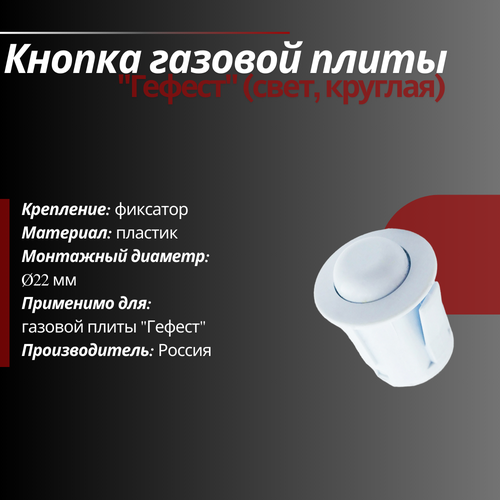 Кнопка газовой плиты "Гефест" (свет, круглая)

Крепление: фиксатор
Материал: пластик
Монтажный диаметр: Ø22 мм
Применимо для: газовой плиты "Гефест"
Производитель: Россия